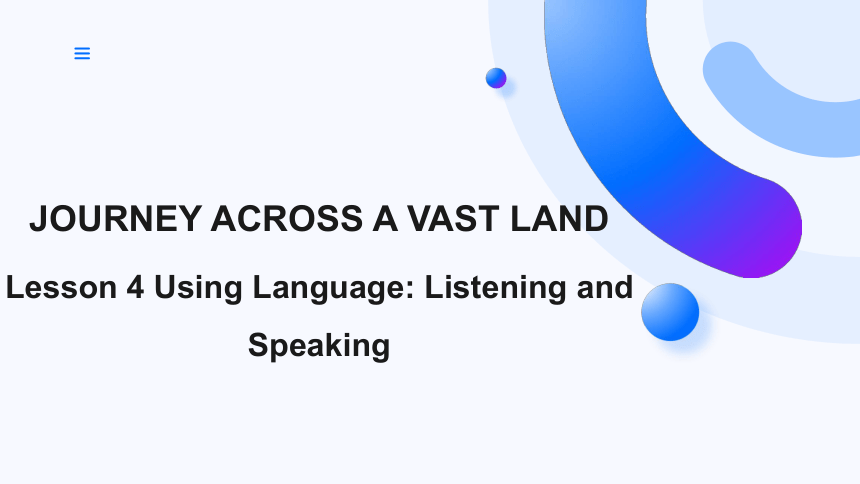 JOURNEY ACROSS A VAST LAND

Lesson 4 Using Language: Listening and Speaking